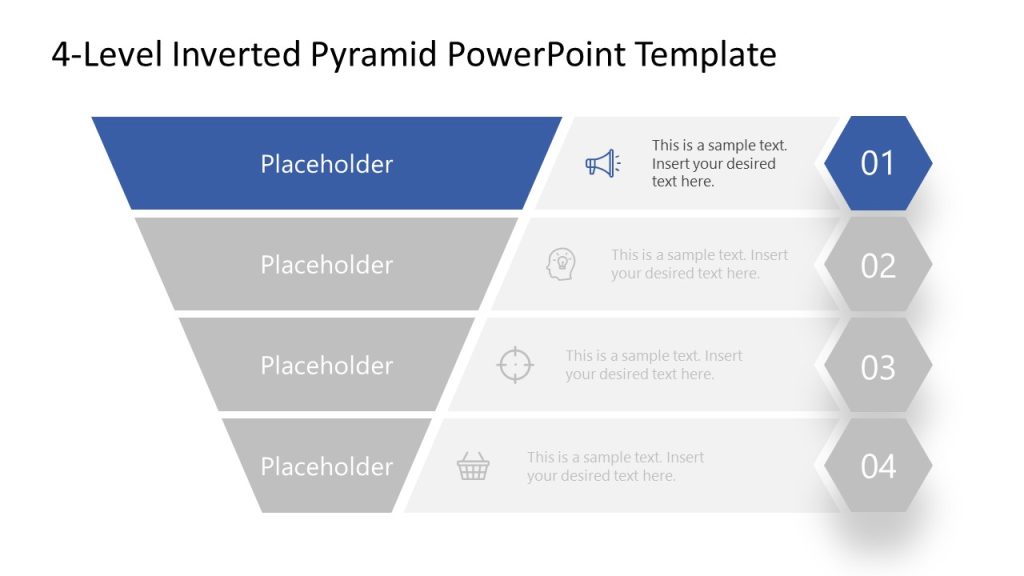 4-Level Inverted Pyramid PowerPoint Template

Placeholder

This is a sample text. Insert your desired text here.

01

Placeholder

This is a sample text. Insert your desired text here.

02

Placeholder

This is a sample text. Insert your desired text here.

03

Placeholder

This is a sample text. Insert your desired text here.

04